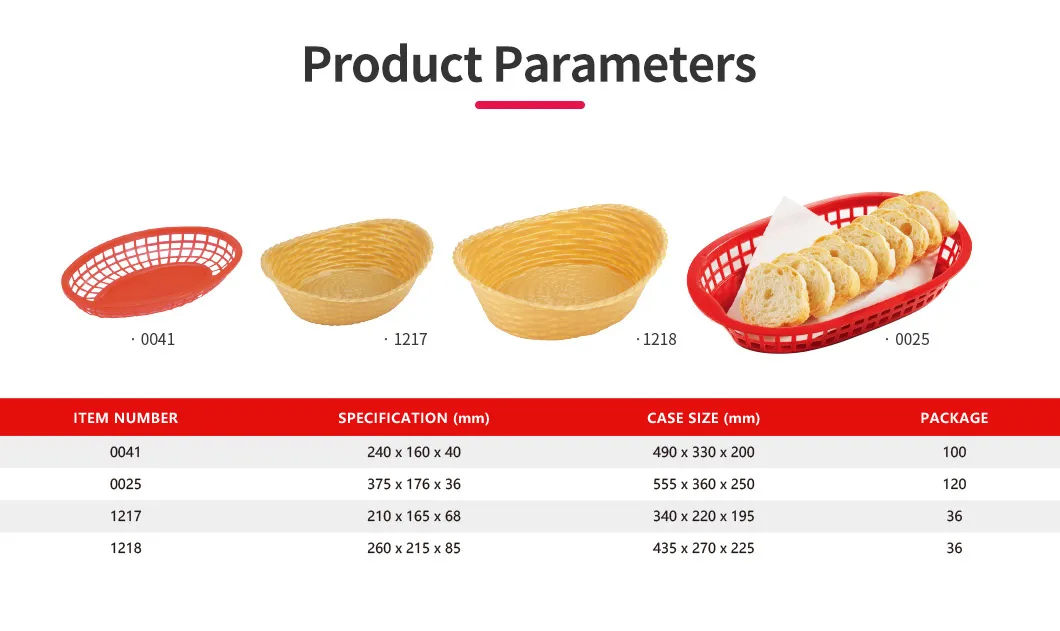 Product Parameters

· 0041

· 1217

· 1218

· 0025

| ITEM NUMBER | SPECIFICATION (mm) | CASE SIZE (mm) | PACKAGE |
|---|---|---|---|
| 0041 | 240 x 160 x 40 | 490 x 330 x 200 | 100 |
| 0025 | 375 x 176 x 36 | 555 x 360 x 250 | 120 |
| 1217 | 210 x 165 x 68 | 340 x 220 x 195 | 36 |
| 1218 | 260 x 215 x 85 | 435 x 270 x 225 | 36 |